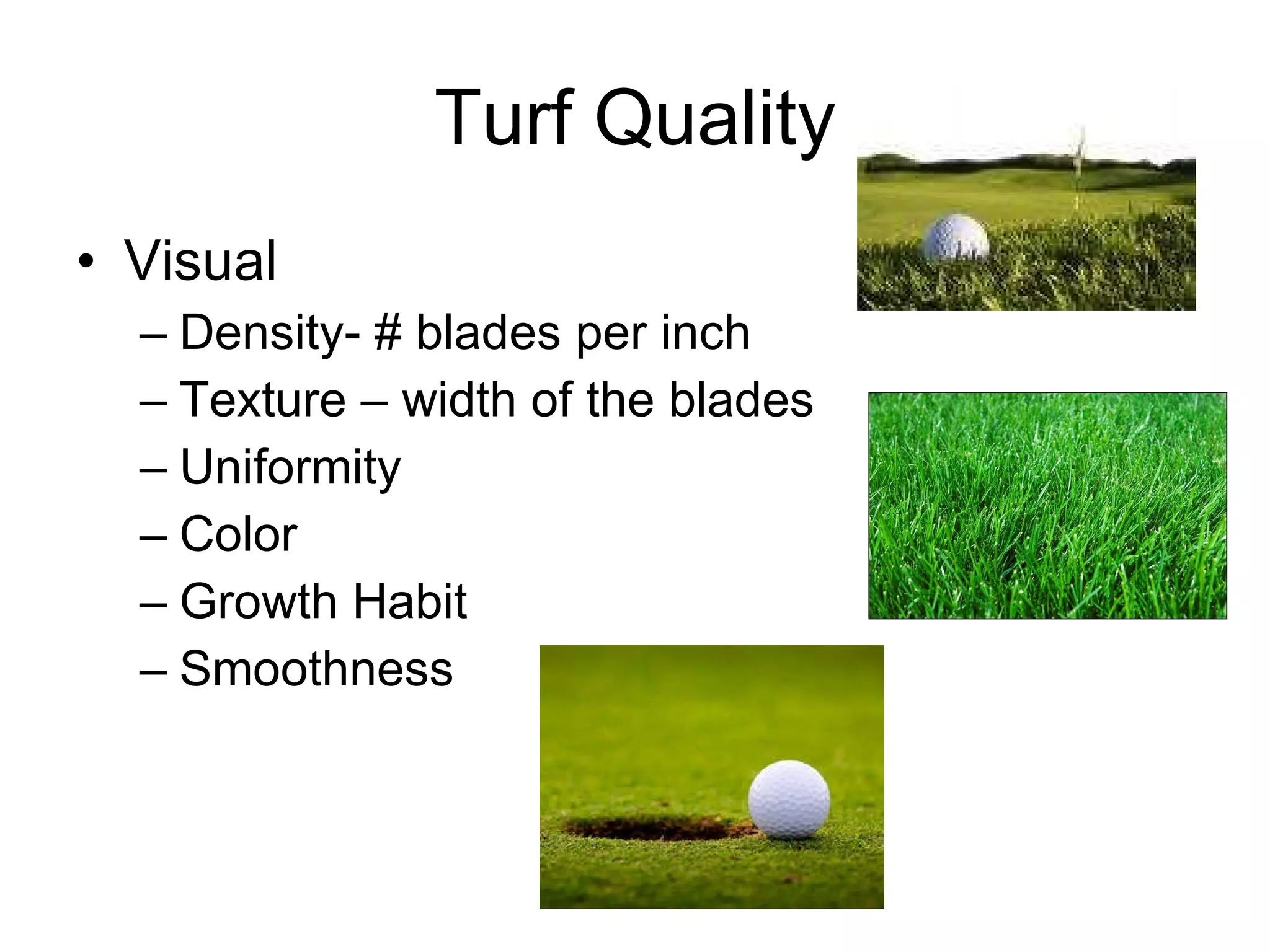 Turf Quality

• Visual
– Density- # blades per inch
– Texture – width of the blades
– Uniformity
– Color
– Growth Habit
– Smoothness